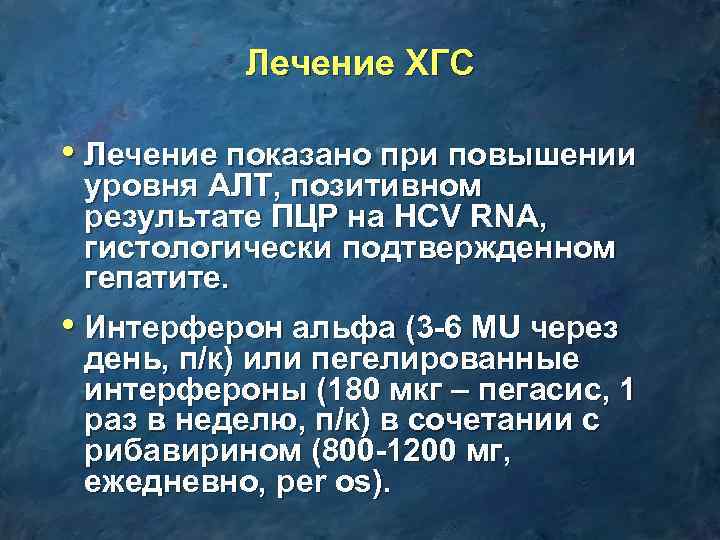 Лечение ХГС

• Лечение показано при повышении уровня АЛТ, позитивном результате ПЦР на HCV RNA, гистологически подтвержденном гепатите.

• Интерферон альфа (3-6 MU через день, п/к) или пегелированные интерфероны (180 мкг – пегасис, 1 раз в неделю, п/к) в сочетании с рибавирином (800-1200 мг, ежедневно, per os).